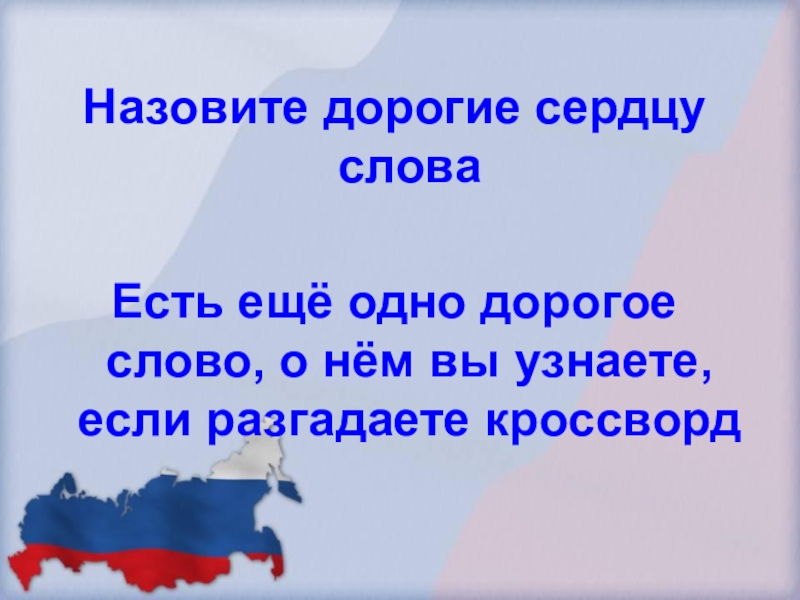 Назовите дорогие сердцу слова

Есть ещё одно дорогое слово, о нём вы узнаете, если разгадаете кроссворд